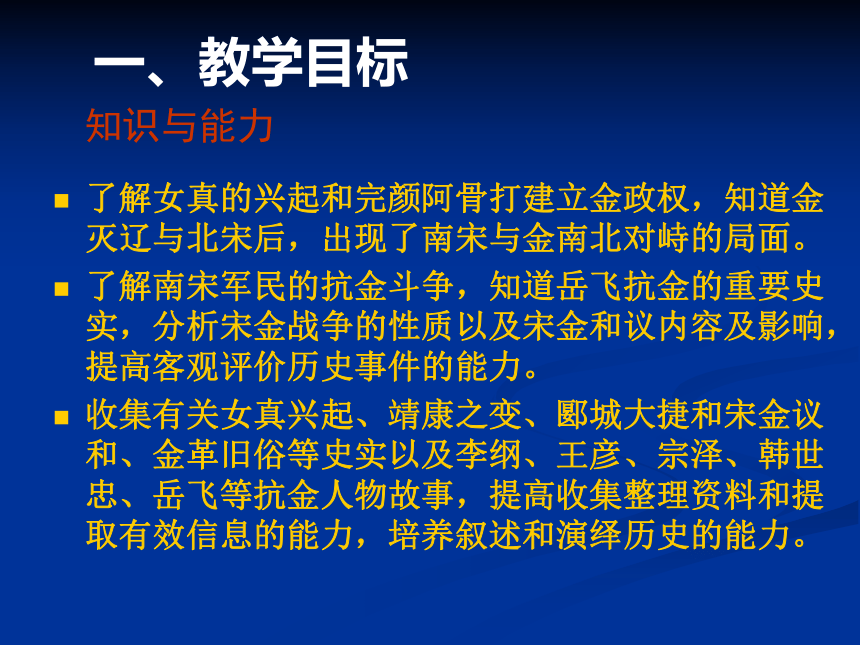 一、教学目标

知识与能力

■ 了解女真的兴起和完颜阿骨打建立金政权，知道金灭辽与北宋后，出现了南宋与金南北对峙的局面。

■ 了解南宋军民的抗金斗争，知道岳飞抗金的重要史实，分析宋金战争的性质以及宋金和议内容及影响，提高客观评价历史事件的能力。

■ 收集有关女真兴起、靖康之变、郾城大捷和宋金议和、金革旧俗等史实以及李纲、王彦、宗泽、韩世忠、岳飞等抗金人物故事，提高收集整理资料和提取有效信息的能力，培养叙述和演绎历史的能力。